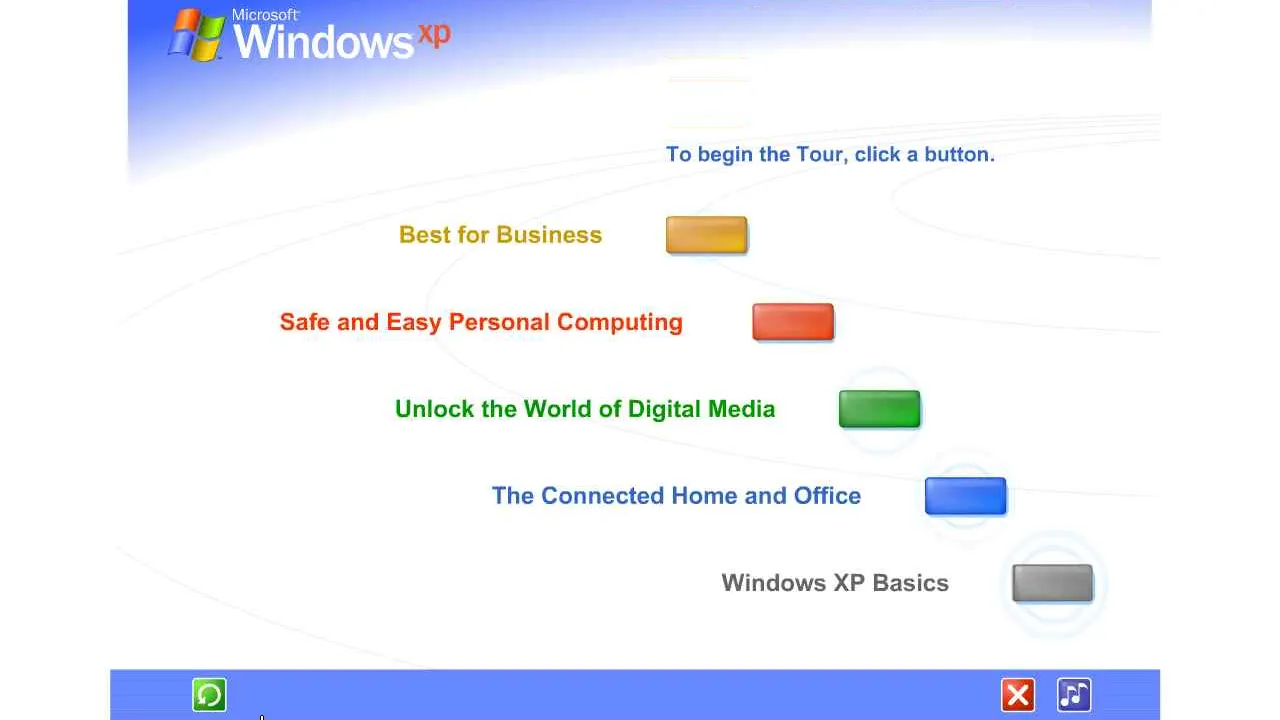 Microsoft Windows xp

To begin the Tour, click a button.

Best for Business

Safe and Easy Personal Computing

Unlock the World of Digital Media

The Connected Home and Office

Windows XP Basics